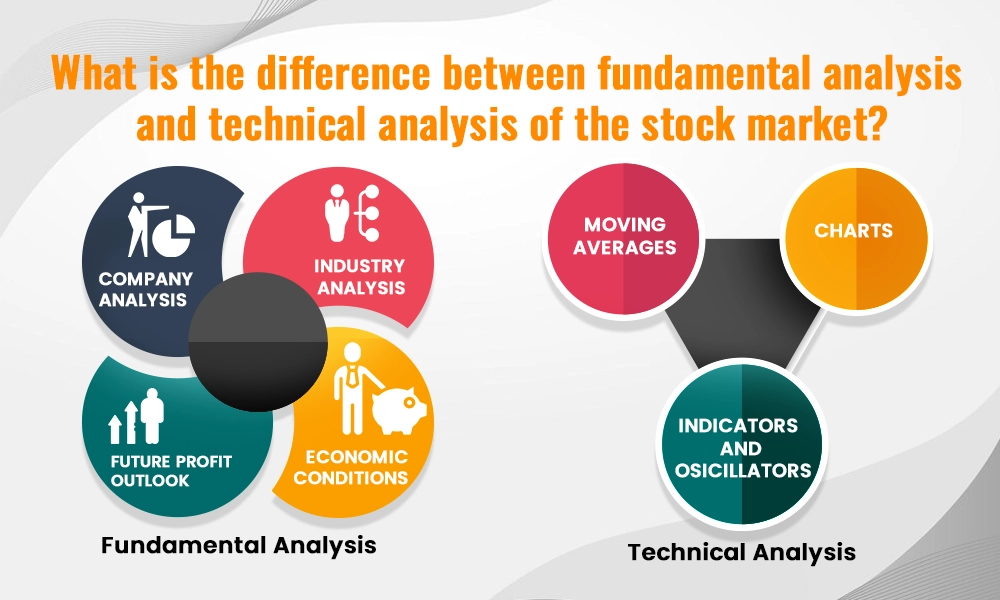 What is the difference between fundamental analysis and technical analysis of the stock market?

COMPANY ANALYSIS

INDUSTRY ANALYSIS

FUTURE PROFIT OUTLOOK

ECONOMIC CONDITIONS

Fundamental Analysis

MOVING AVERAGES

CHARTS

INDICATORS AND OSICILLATORS

Technical Analysis